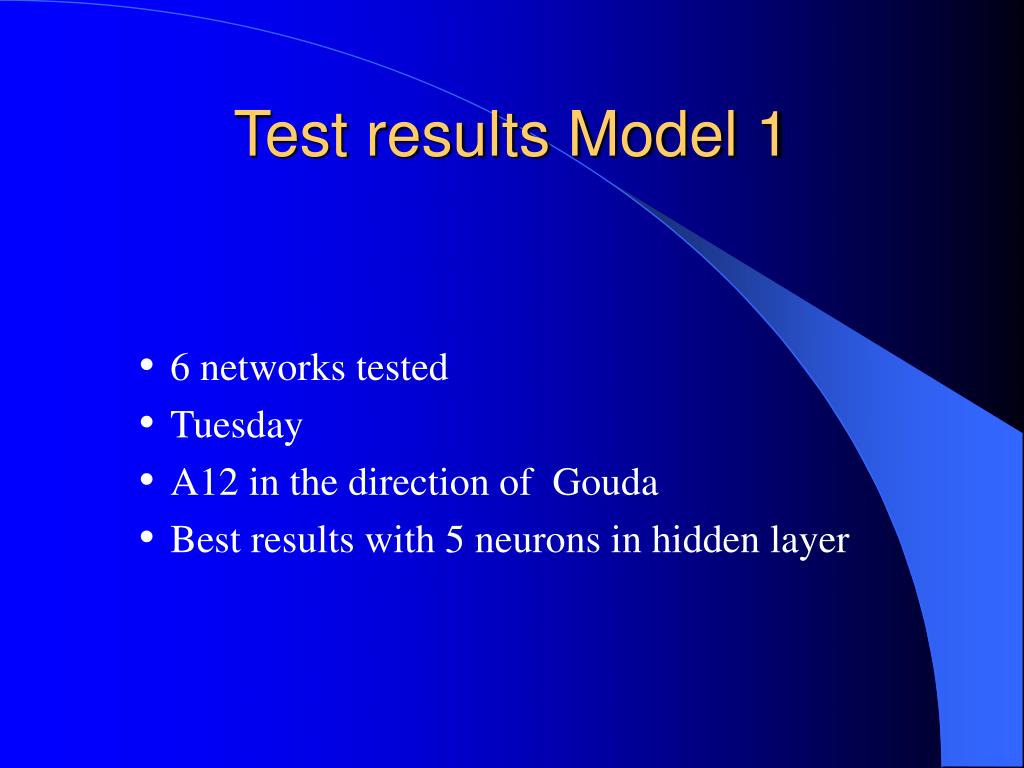 Test results Model 1

• 6 networks tested
• Tuesday
• A12 in the direction of Gouda
• Best results with 5 neurons in hidden layer